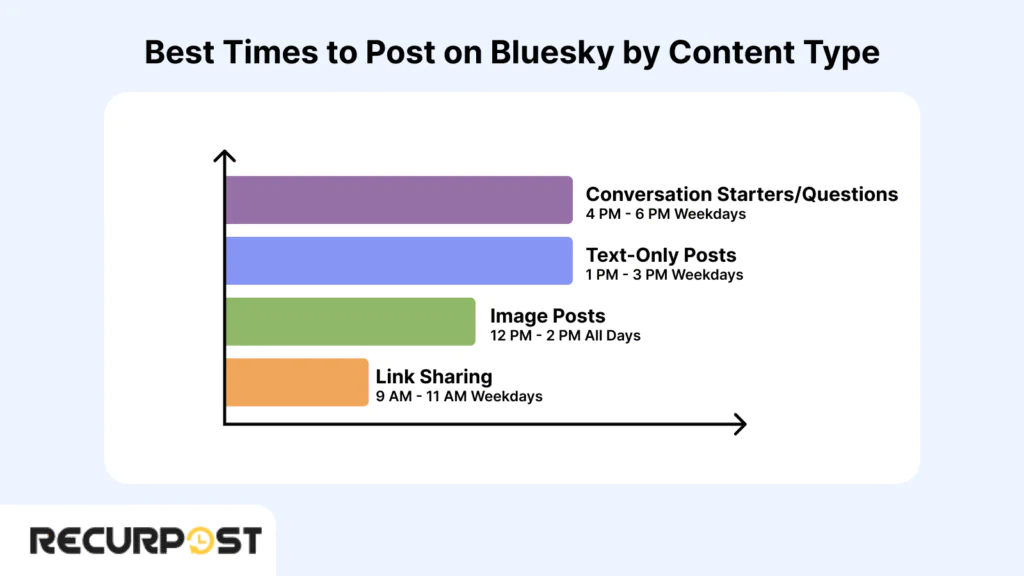 Best Times to Post on Bluesky by Content Type

Conversation Starters/Questions
4 PM - 6 PM Weekdays

Text-Only Posts
1 PM - 3 PM Weekdays

Image Posts
12 PM - 2 PM All Days

Link Sharing
9 AM - 11 AM Weekdays

RECURPOST